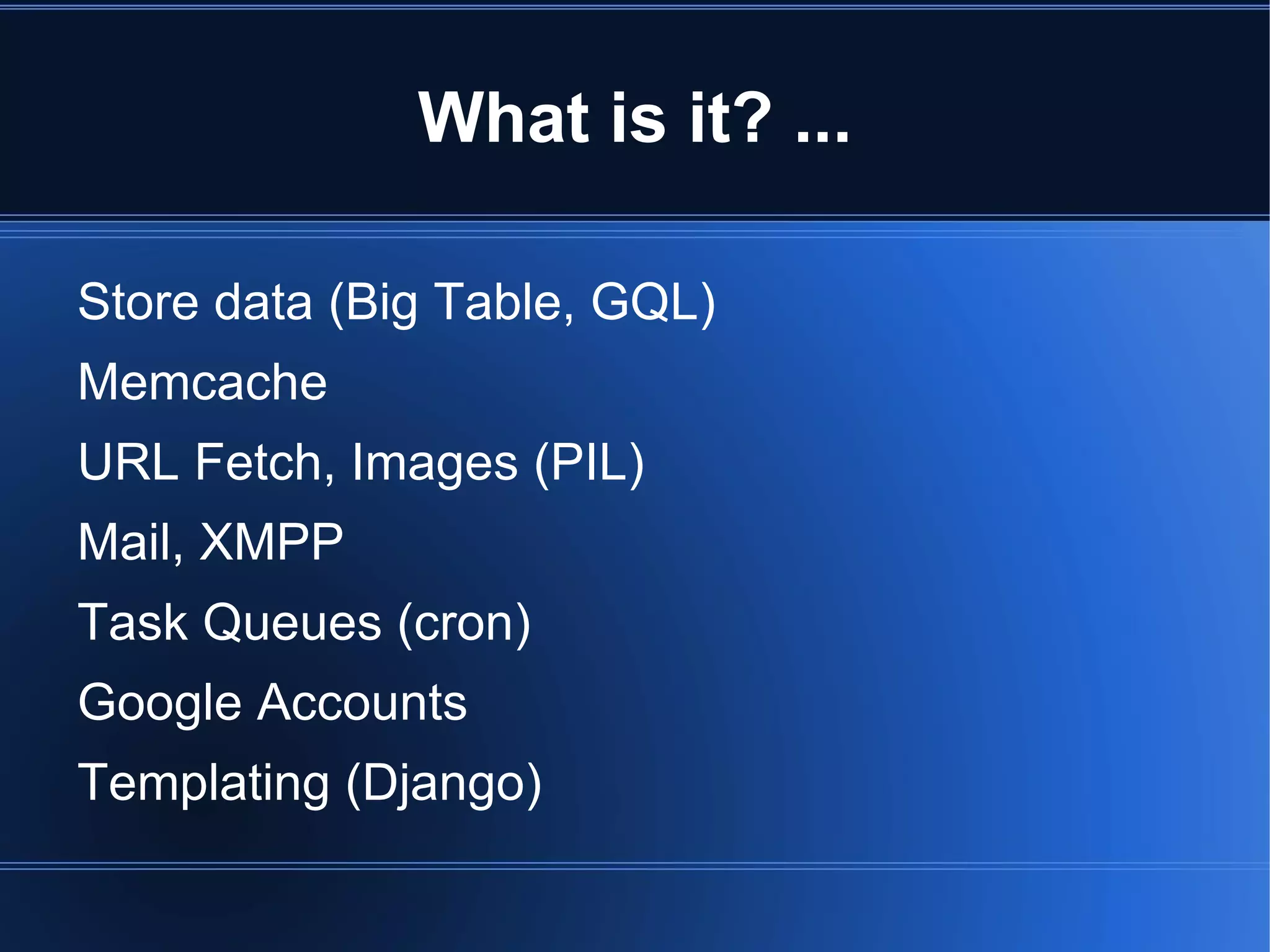 What is it? ...

Store data (Big Table, GQL)

Memcache

URL Fetch, Images (PIL)

Mail, XMPP

Task Queues (cron)

Google Accounts

Templating (Django)